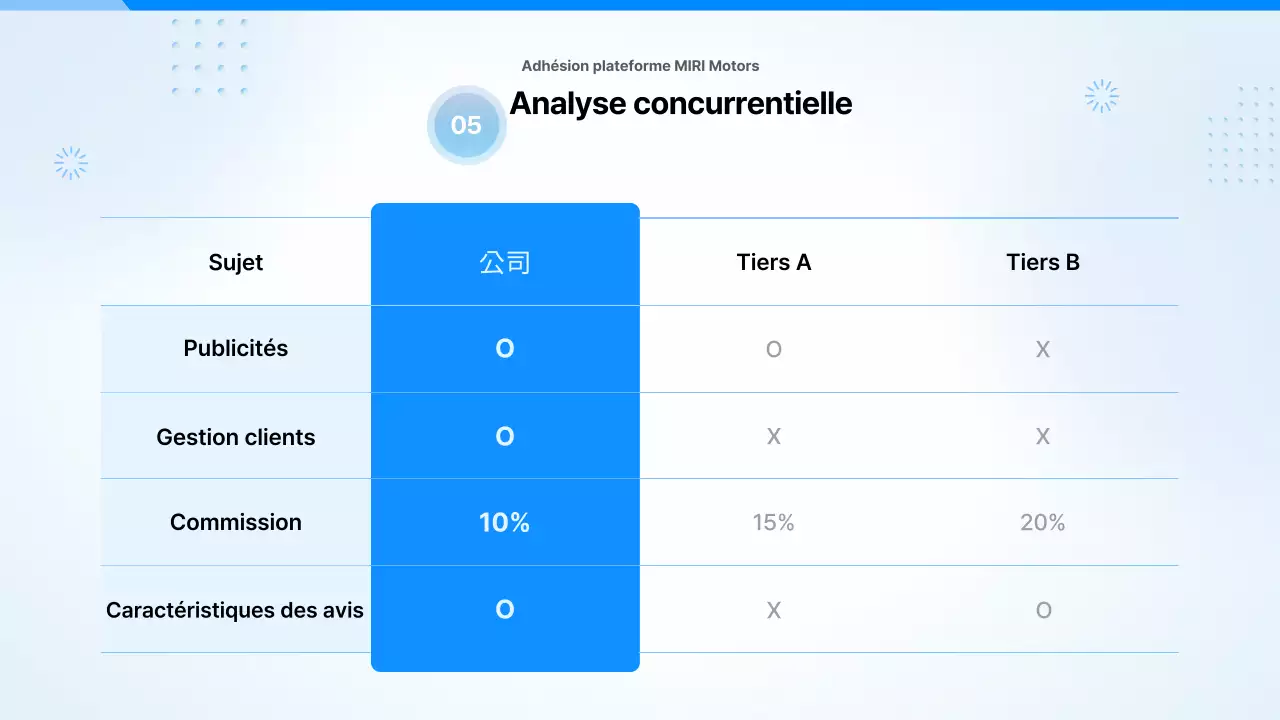 Adhésion plateforme MIRI Motors

05 Analyse concurrentielle

| Sujet | 公司 | Tiers A | Tiers B |
|---|---|---|---|
| Publicités | O | O | X |
| Gestion clients | O | X | X |
| Commission | 10% | 15% | 20% |
| Caractéristiques des avis | O | X | O |